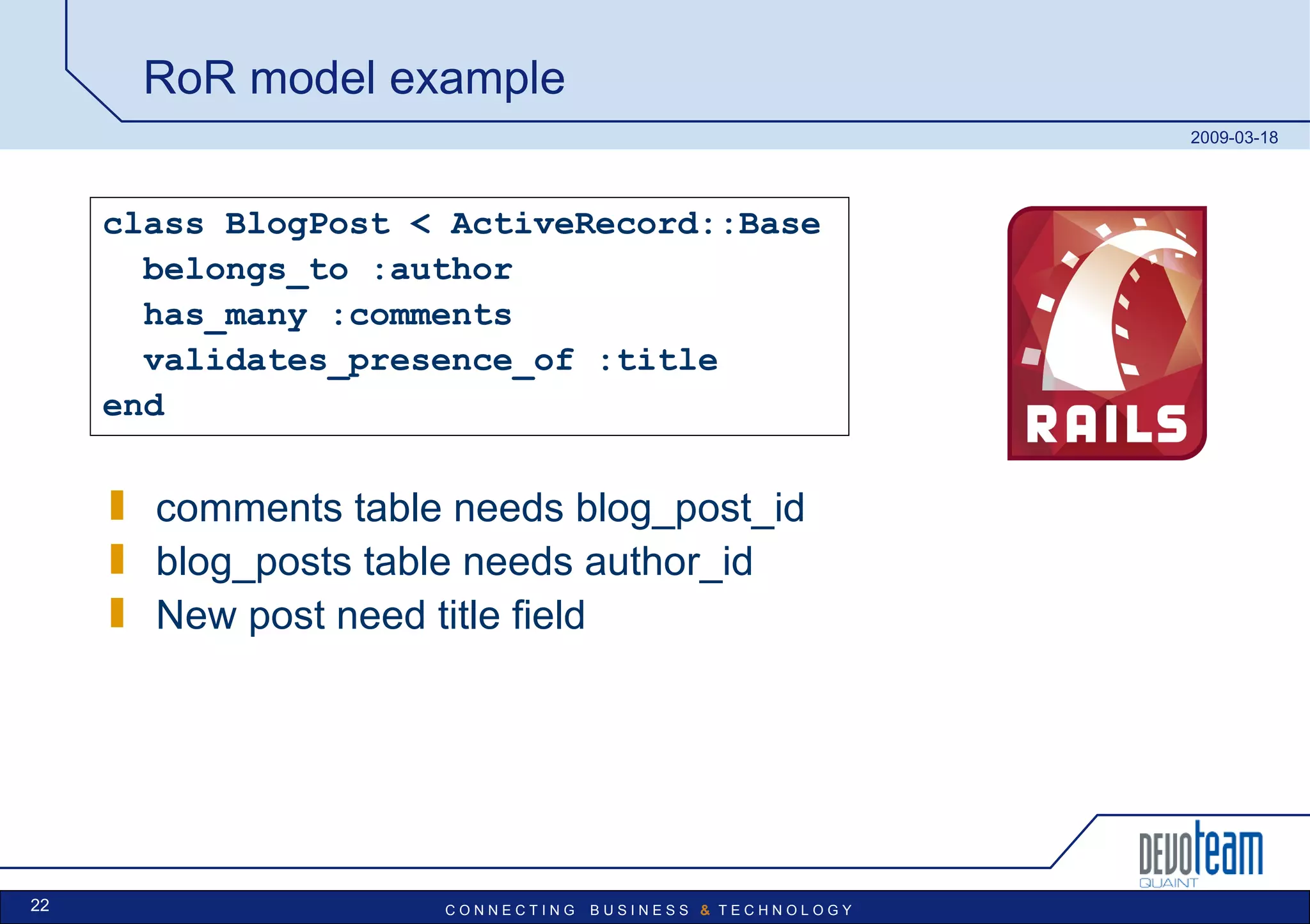 RoR model example

2009-03-18

class BlogPost < ActiveRecord::Base
  belongs_to :author
  has_many :comments
  validates_presence_of :title
end

RAILS

comments table needs blog_post_id
blog_posts table needs author_id
New post need title field

DEVOteam
QUAINT

22

CONNECTING BUSINESS & TECHNOLOGY